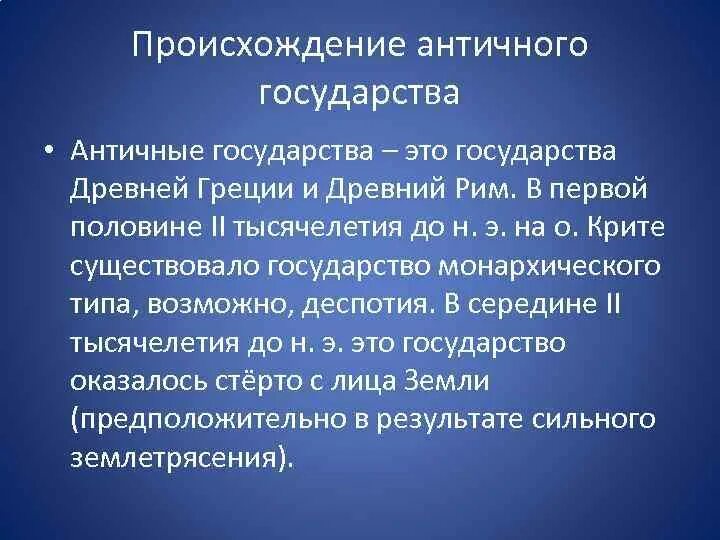 Происхождение античного государства

• Античные государства – это государства Древней Греции и Древний Рим. В первой половине II тысячелетия до н. э. на о. Крите существовало государство монархического типа, возможно, деспотия. В середине II тысячелетия до н. э. это государство оказалось стёрто с лица Земли (предположительно в результате сильного землетрясения).